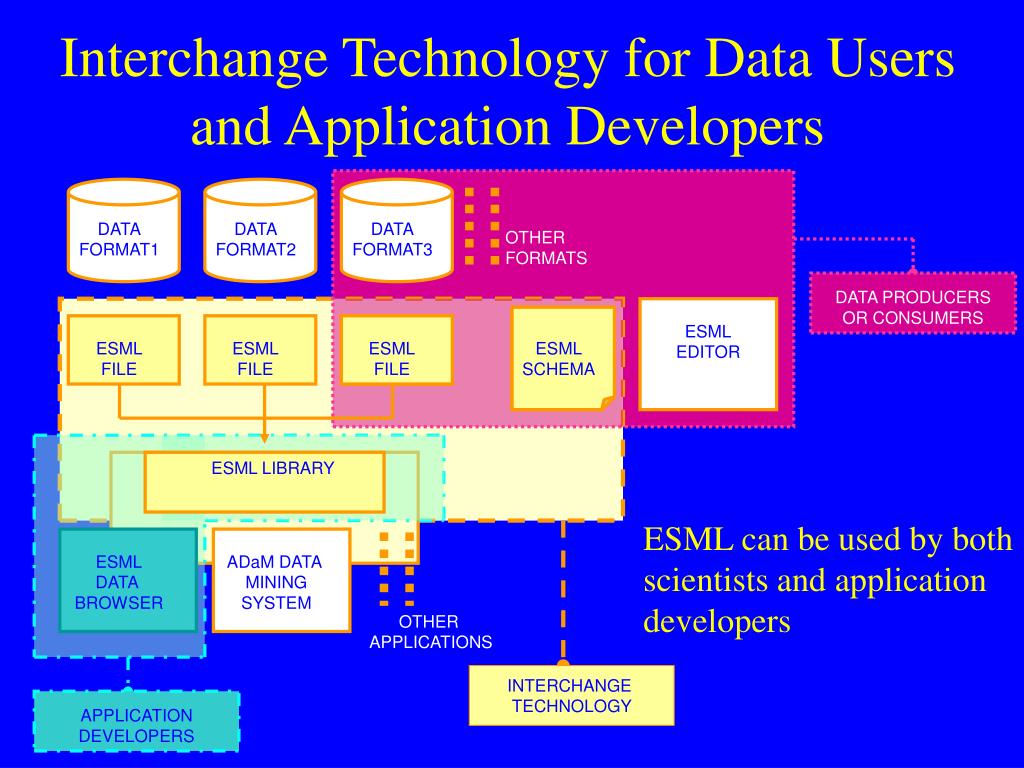 Interchange Technology for Data Users and Application Developers

DATA FORMAT1

DATA FORMAT2

DATA FORMAT3

OTHER FORMATS

DATA PRODUCERS OR CONSUMERS

ESML FILE

ESML FILE

ESML FILE

ESML SCHEMA

ESML EDITOR

ESML LIBRARY

ESML DATA BROWSER

ADaM DATA MINING SYSTEM

OTHER APPLICATIONS

ESML can be used by both scientists and application developers

INTERCHANGE TECHNOLOGY

APPLICATION DEVELOPERS